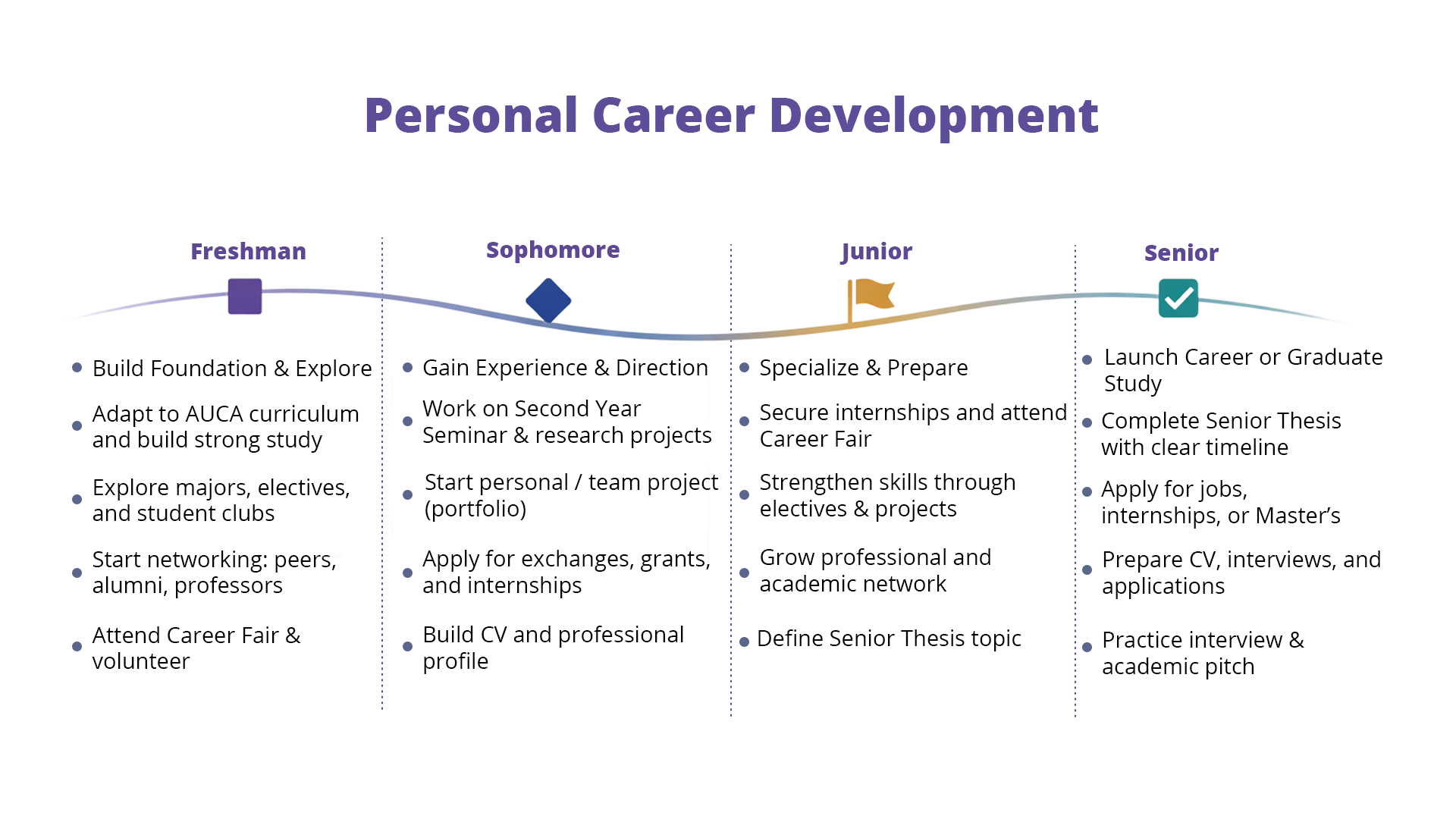 Personal Career Development

Freshman

- Build Foundation & Explore
- Adapt to AUCA curriculum and build strong study
- Explore majors, electives, and student clubs
- Start networking: peers, alumni, professors
- Attend Career Fair & volunteer

Sophomore

- Gain Experience & Direction
- Work on Second Year Seminar & research projects
- Start personal / team project (portfolio)
- Apply for exchanges, grants, and internships
- Build CV and professional profile

Junior

- Specialize & Prepare
- Secure internships and attend Career Fair
- Strengthen skills through electives & projects
- Grow professional and academic network
- Define Senior Thesis topic

Senior

- Launch Career or Graduate Study
- Complete Senior Thesis with clear timeline
- Apply for jobs, internships, or Master's
- Prepare CV, interviews, and applications
- Practice interview & academic pitch